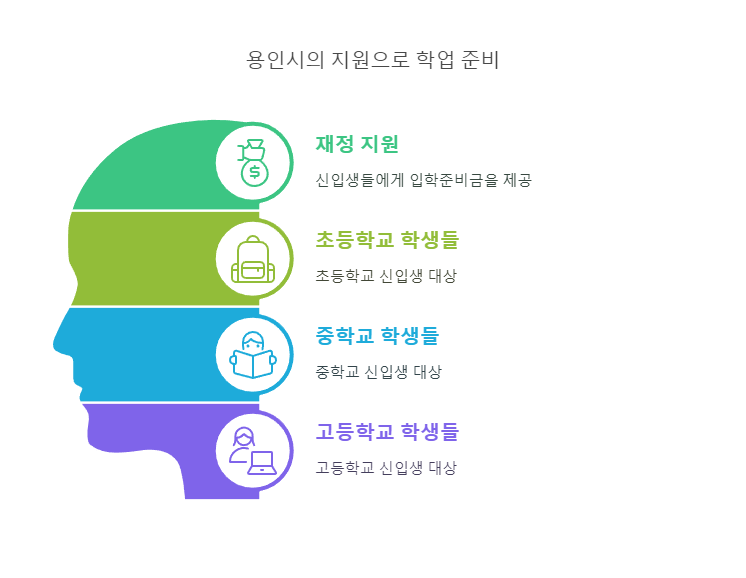 용인시의 지원으로 학업 준비

재정 지원

신입생들에게 입학준비금을 제공

초등학교 학생들

초등학교 신입생 대상

중학교 학생들

중학교 신입생 대상

고등학교 학생들

고등학교 신입생 대상